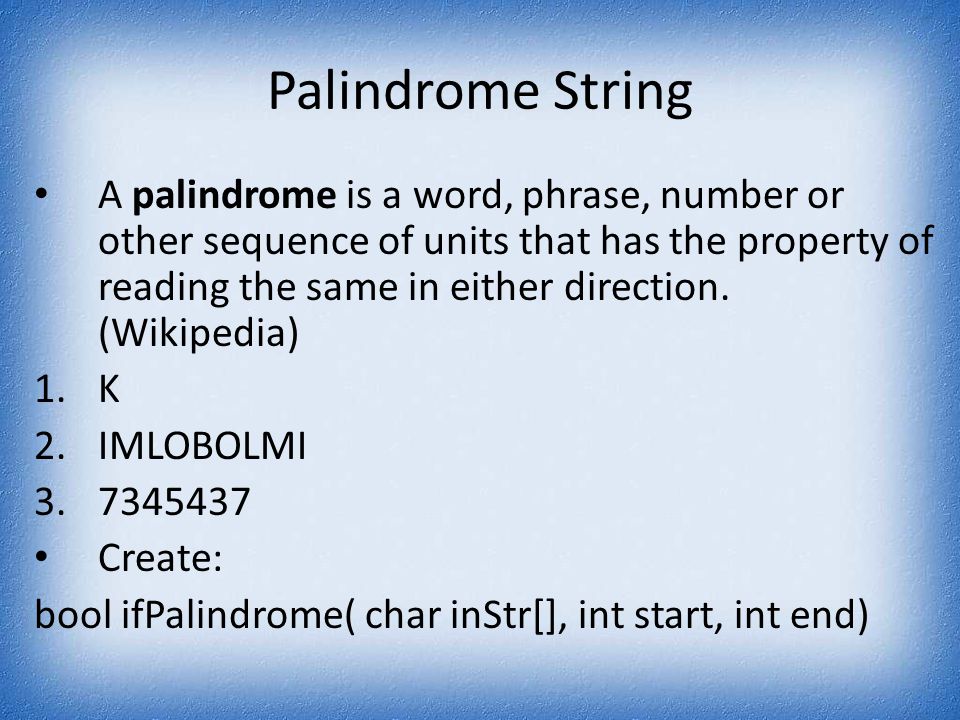 Palindrome String

• A palindrome is a word, phrase, number or other sequence of units that has the property of reading the same in either direction. (Wikipedia)

1. K
2. IMLOBOLMI
3. 7345437

• Create:

bool ifPalindrome( char inStr[], int start, int end)